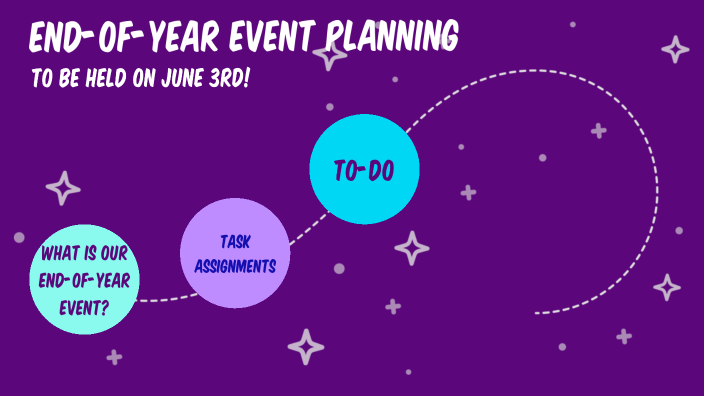 END-OF-YEAR EVENT PLANNING

TO BE HELD ON JUNE 3RD!

WHAT IS OUR END-OF-YEAR EVENT?

TASK ASSIGNMENTS

TO-DO